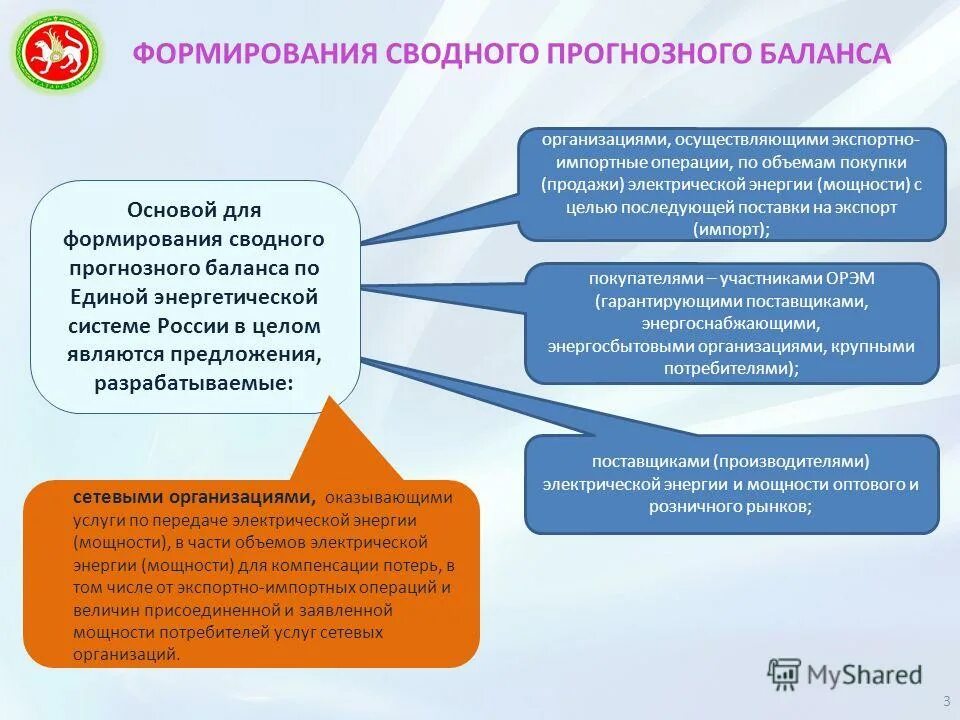 ФОРМИРОВАНИЯ СВОДНОГО ПРОГНОЗНОГО БАЛАНСА

Основой для формирования сводного прогнозного баланса по Единой энергетической системе России в целом являются предложения, разрабатываемые:

организациями, осуществляющими экспортно-импортные операции, по объемам покупки (продажи) электрической энергии (мощности) с целью последующей поставки на экспорт (импорт);

покупателями – участниками ОРЭМ (гарантирующими поставщиками, энергоснабжающими, энергосбытовыми организациями, крупными потребителями);

поставщиками (производителями) электрической энергии и мощности оптового и розничного рынков;

сетевыми организациями, оказывающими услуги по передаче электрической энергии (мощности), в части объемов электрической энергии (мощности) для компенсации потерь, в том числе от экспортно-импортных операций и величин присоединенной и заявленной мощности потребителей услуг сетевых организаций.

MyShared

3